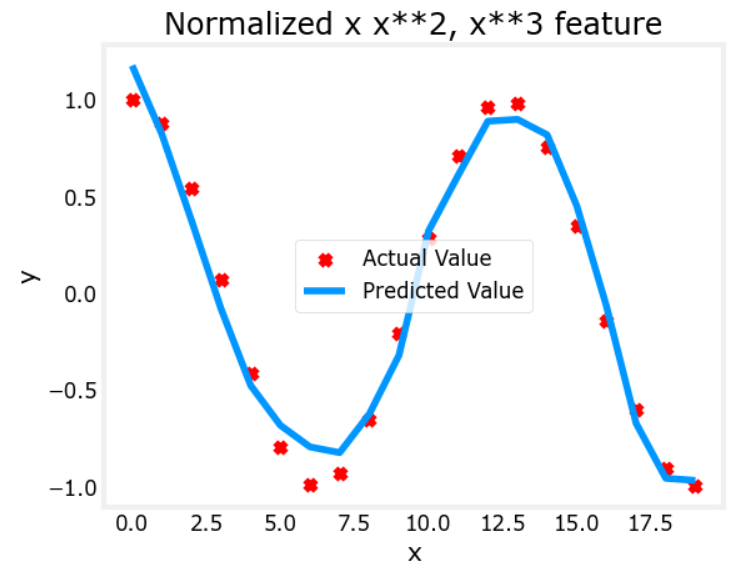 Normalized x x**2, x**3 feature

1.0
0.5
0.0
−0.5
−1.0

y

Actual Value
Predicted Value

0.0
2.5
5.0
7.5
10.0
12.5
15.0
17.5

x